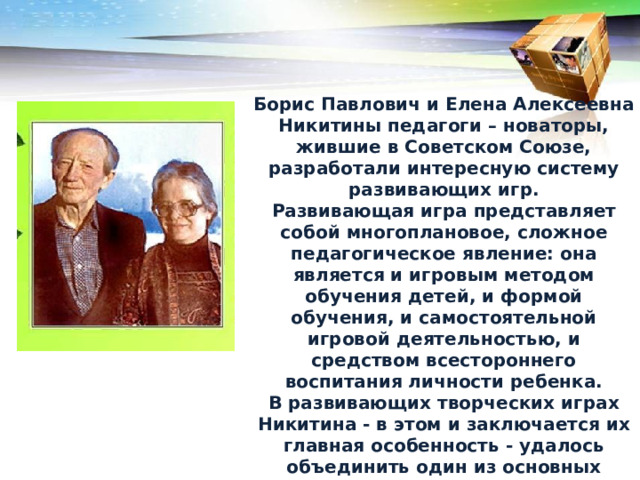 Борис Павлович и Елена Алексеевна Никитины педагоги – новаторы, жившие в Советском Союзе, разработали интересную систему развивающих игр.
Развивающая игра представляет собой многоплановое, сложное педагогическое явление: она является и игровым методом обучения детей, и формой обучения, и самостоятельной игровой деятельностью, и средством всестороннего воспитания личности ребенка.
В развивающих творческих играх Никитина - в этом и заключается их главная особенность - удалось объединить один из основных